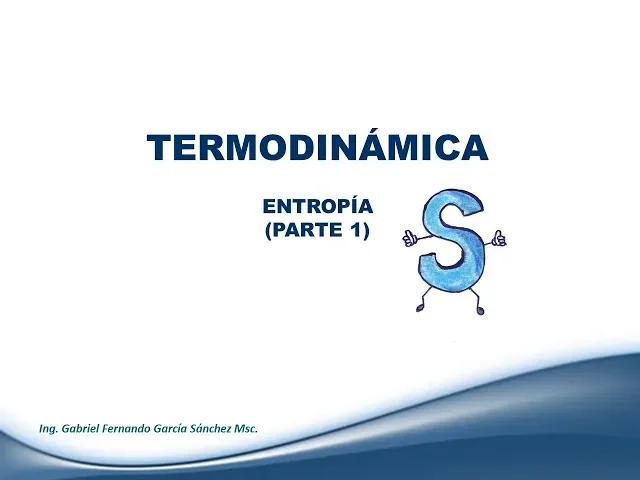 TERMODINÁMICA

ENTROPÍA
(PARTE 1)

S

Ing. Gabriel Fernando García Sánchez Msc.